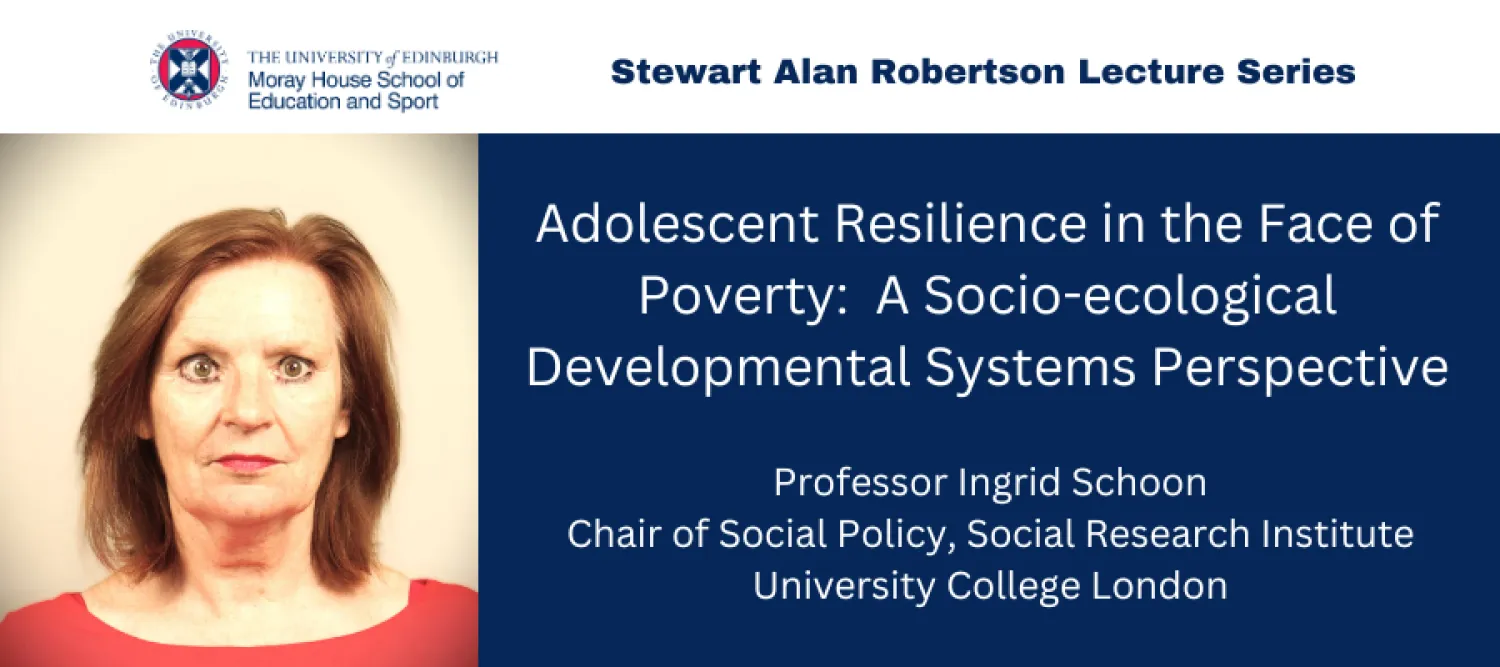 THE UNIVERSITY of EDINBURGH
Moray House School of Education and Sport

Stewart Alan Robertson Lecture Series

Adolescent Resilience in the Face of Poverty:  A Socio-ecological Developmental Systems Perspective

Professor Ingrid Schoon
Chair of Social Policy, Social Research Institute
University College London